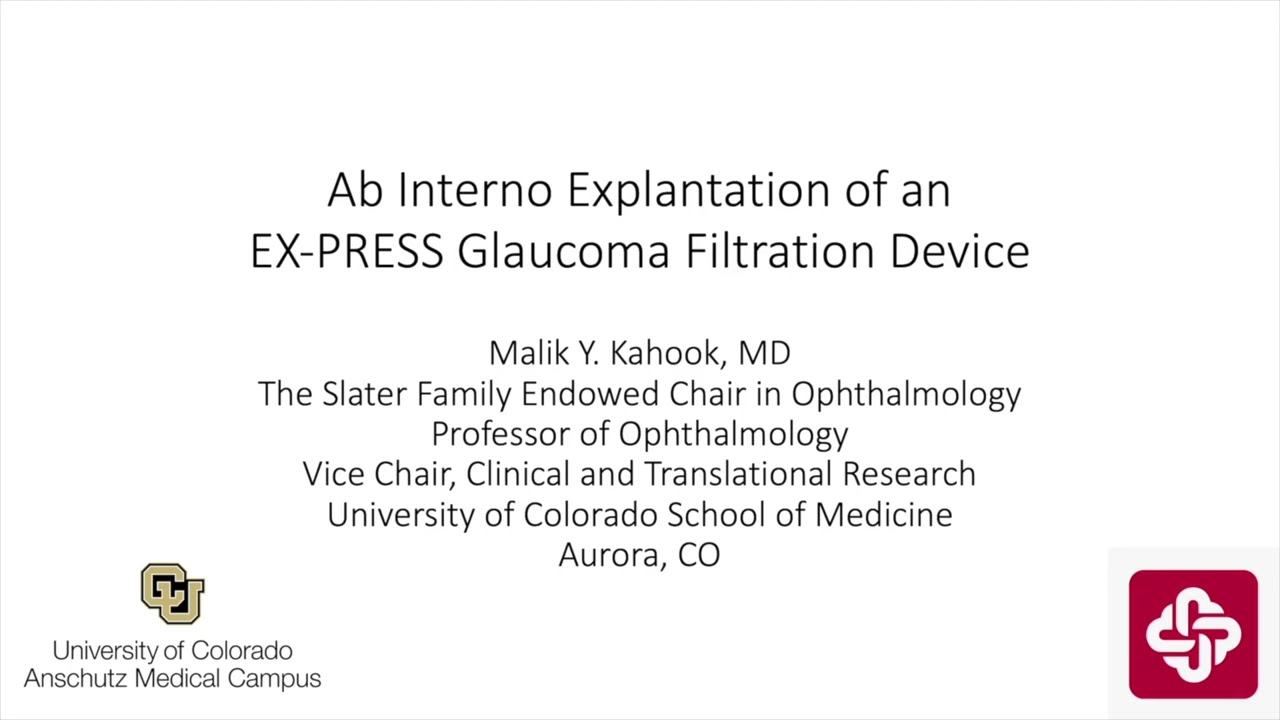 Ab Interno Explantation of an EX-PRESS Glaucoma Filtration Device

Malik Y. Kahook, MD
The Slater Family Endowed Chair in Ophthalmology
Professor of Ophthalmology
Vice Chair, Clinical and Translational Research
University of Colorado School of Medicine
Aurora, CO

CU
University of Colorado
Anschutz Medical Campus